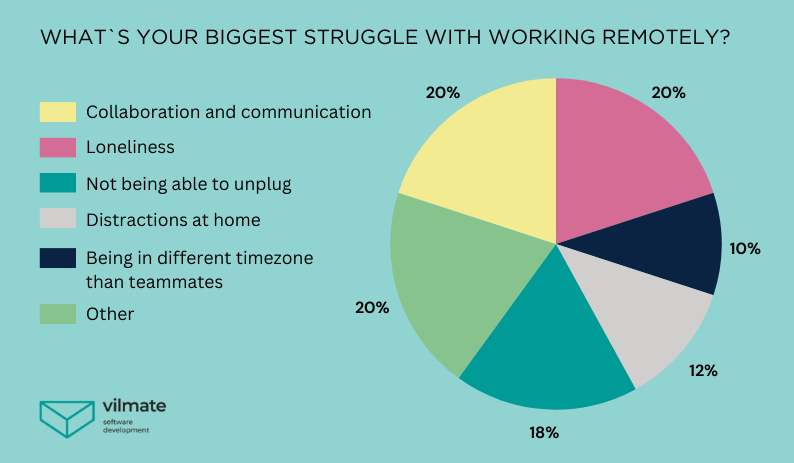 WHAT`S YOUR BIGGEST STRUGGLE WITH WORKING REMOTELY?

Collaboration and communication
Loneliness
Not being able to unplug
Distractions at home
Being in different timezone than teammates
Other

20%
20%
10%
12%
18%
20%

vilmate
software development